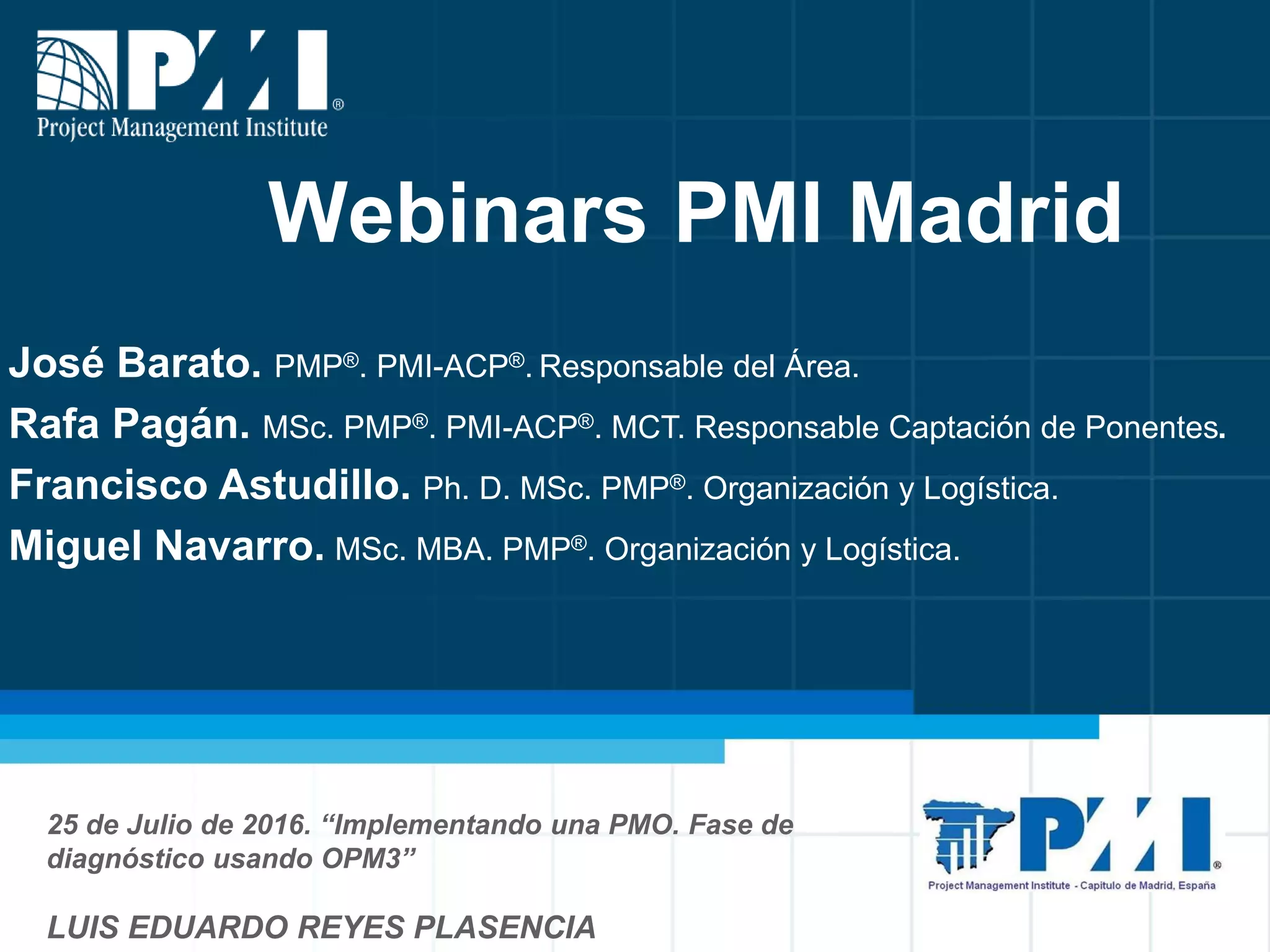 PMI®
Project Management Institute

Webinars PMI Madrid

José Barato. PMP®. PMI-ACP®. Responsable del Área.
Rafa Pagán. MSc. PMP®. PMI-ACP®. MCT. Responsable Captación de Ponentes.
Francisco Astudillo. Ph. D. MSc. PMP®. Organización y Logística.
Miguel Navarro. MSc. MBA. PMP®. Organización y Logística.

25 de Julio de 2016. “Implementando una PMO. Fase de diagnóstico usando OPM3”

LUIS EDUARDO REYES PLASENCIA

PMI®
Project Management Institute - Capitulo de Madrid, España